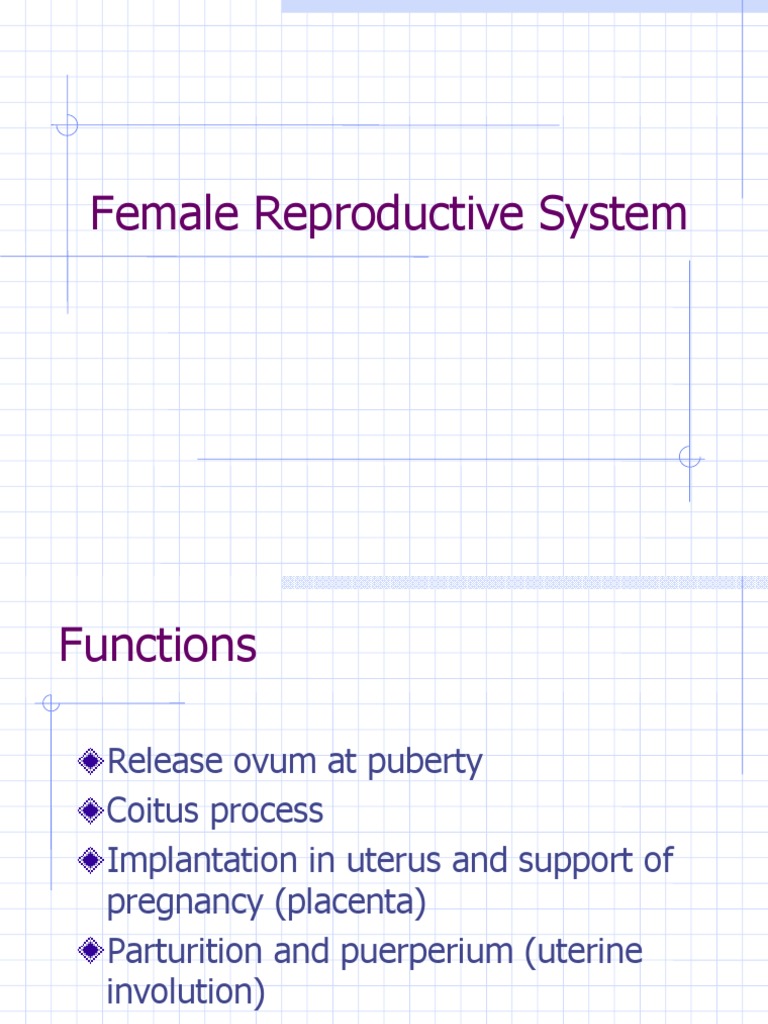 Female Reproductive System

Functions

Release ovum at puberty
Coitus process
Implantation in uterus and support of pregnancy (placenta)
Parturition and puerperium (uterine involution)